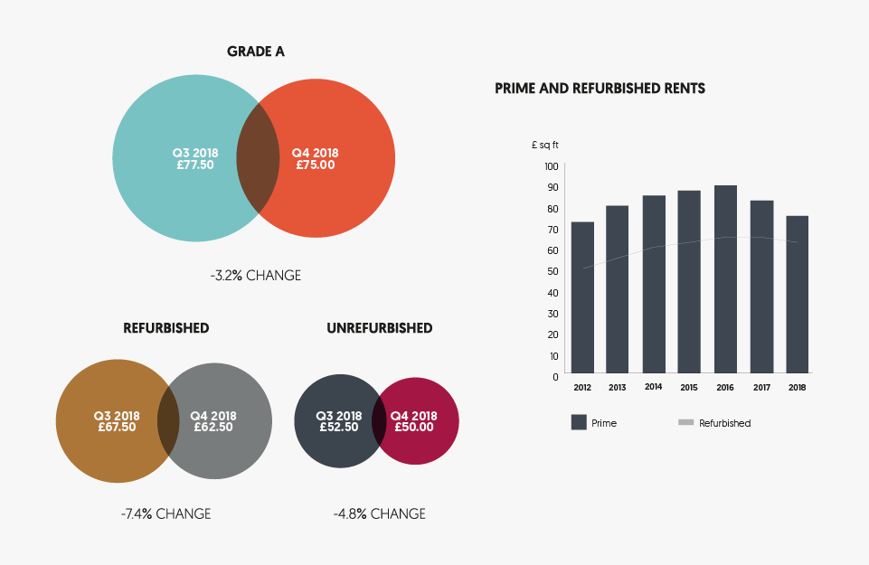 GRADE A

Q3 2018
£77.50

Q4 2018
£75.00

-3.2% CHANGE

REFURBISHED

Q3 2018
£67.50

Q4 2018
£62.50

-7.4% CHANGE

UNREFURBISHED

Q3 2018
£52.50

Q4 2018
£50.00

-4.8% CHANGE

PRIME AND REFURBISHED RENTS

£ sq ft

100
90
80
70
60
50
40
30
20
10
0

2012 2013 2014 2015 2016 2017 2018

Prime

Refurbished